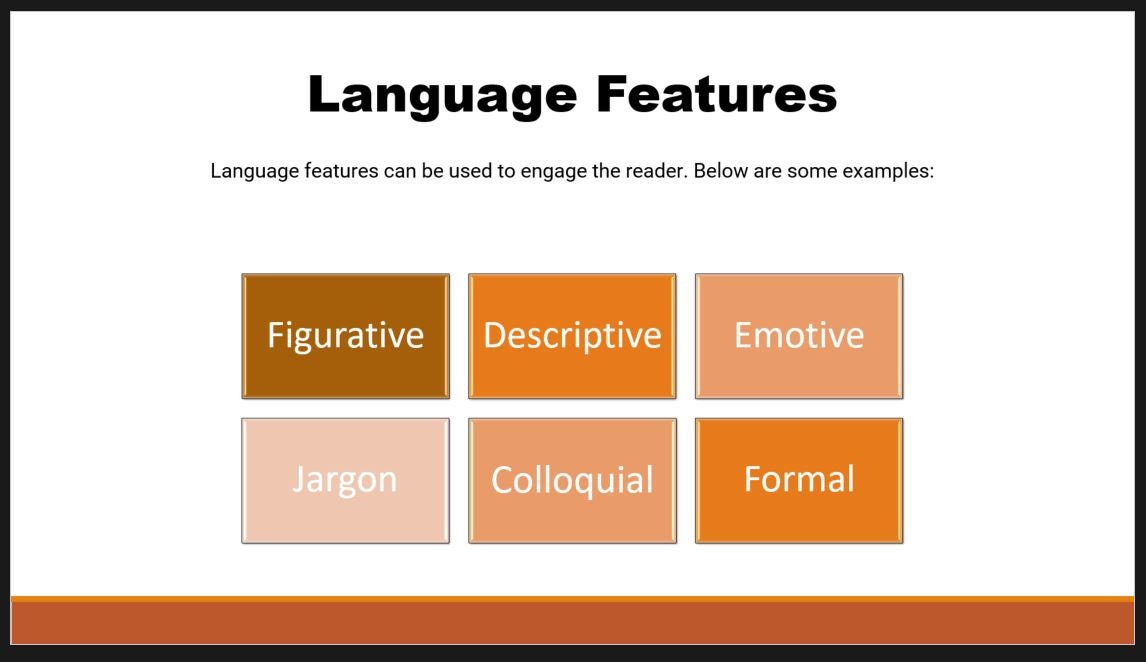 Language Features

Language features can be used to engage the reader. Below are some examples:

Figurative

Descriptive

Emotive

Jargon

Colloquial

Formal